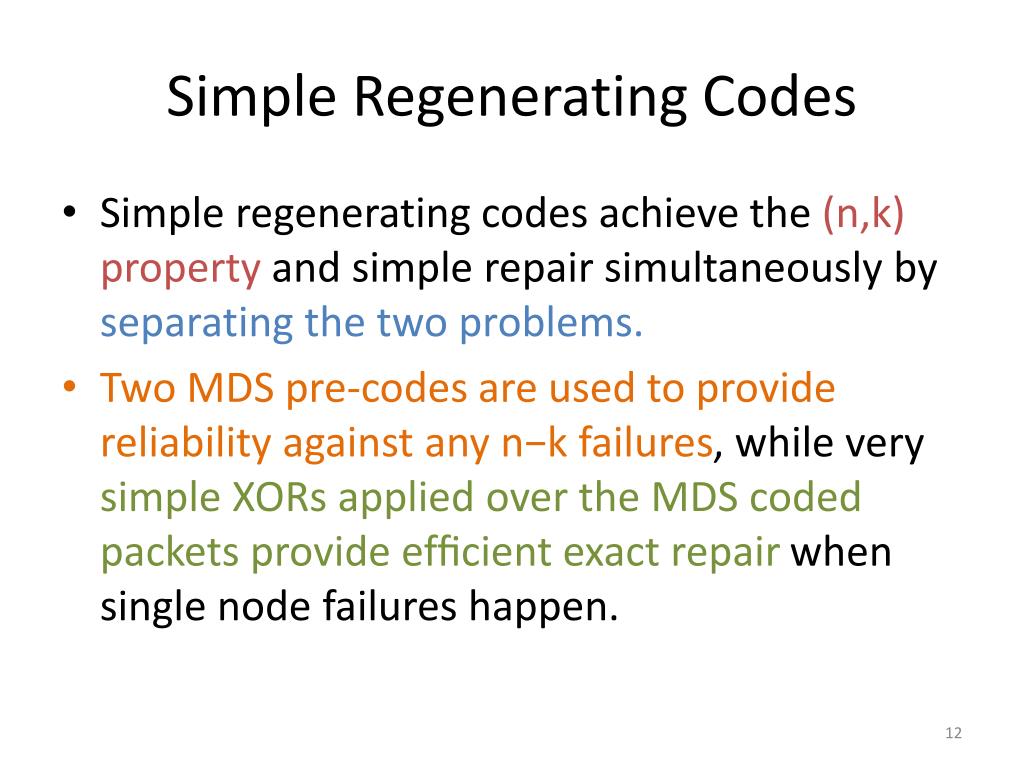 Simple Regenerating Codes

• Simple regenerating codes achieve the (n,k) property and simple repair simultaneously by separating the two problems.

• Two MDS pre-codes are used to provide reliability against any n−k failures, while very simple XORs applied over the MDS coded packets provide efficient exact repair when single node failures happen.

12